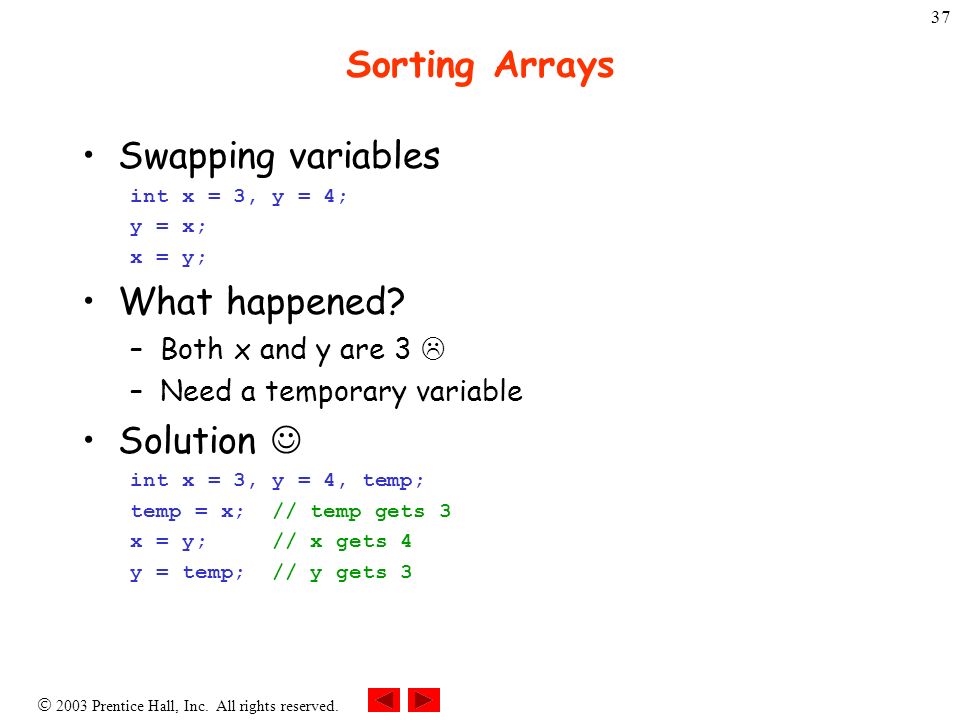 37

Sorting Arrays

• Swapping variables

int x = 3, y = 4;
y = x;
x = y;

• What happened?
– Both x and y are 3 ☹
– Need a temporary variable

• Solution ☺

int x = 3, y = 4, temp;
temp = x;  // temp gets 3
x = y;     // x gets 4
y = temp;  // y gets 3

© 2003 Prentice Hall, Inc. All rights reserved.